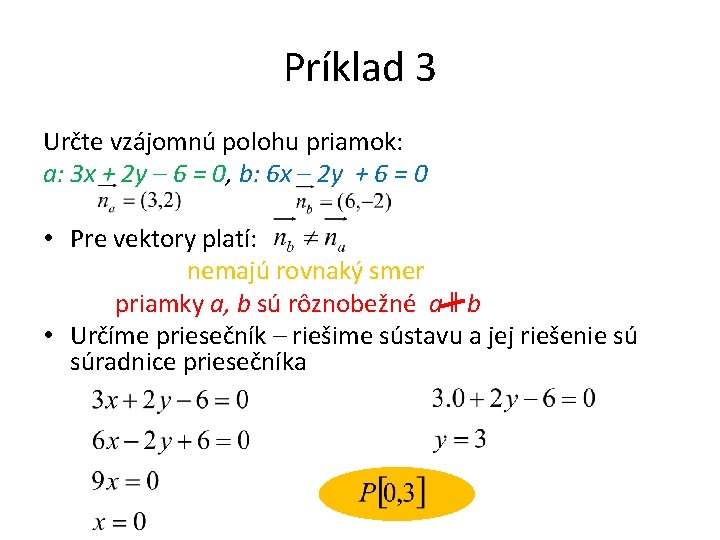 Príklad 3

Určte vzájomnú polohu priamok:
a: 3x + 2y – 6 = 0, b: 6x – 2y + 6 = 0
$\vec{n_a} = (3,2)$ $\vec{n_b} = (6,-2)$

• Pre vektory platí: $\vec{n_b} \neq \vec{n_a}$

nemajú rovnaký smer

priamky a, b sú rôznobežné $a \nparallel b$

• Určíme priesečník – riešime sústavu a jej riešenie sú súradnice priesečníka

$3x + 2y - 6 = 0$
$6x - 2y + 6 = 0$
$9x = 0$
$x = 0$

$3.0 + 2y - 6 = 0$
$y = 3$

$P[0,3]$